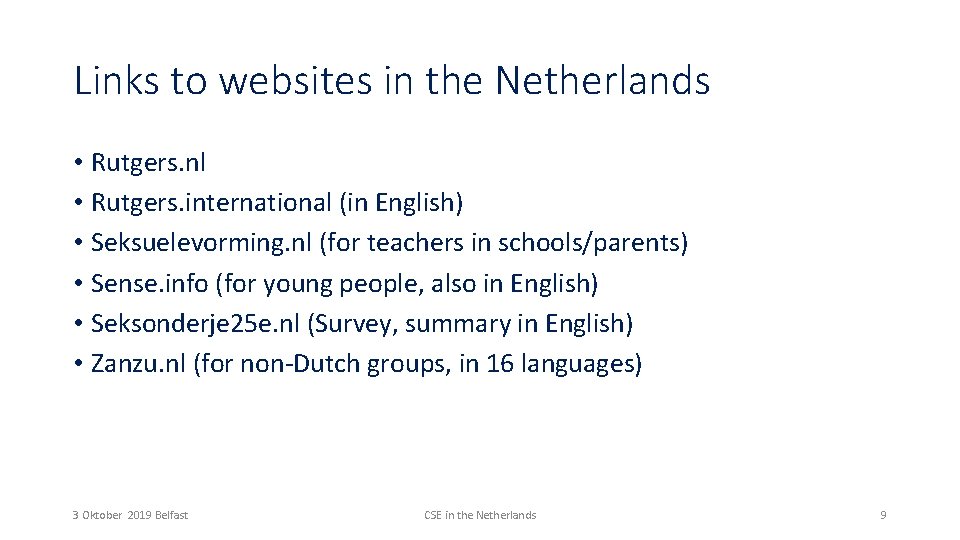 Links to websites in the Netherlands

• Rutgers.nl
• Rutgers.international (in English)
• Seksuelevorming.nl (for teachers in schools/parents)
• Sense.info (for young people, also in English)
• Seksonderje25e.nl (Survey, summary in English)
• Zanzu.nl (for non-Dutch groups, in 16 languages)

3 Oktober 2019 Belfast

CSE in the Netherlands

9